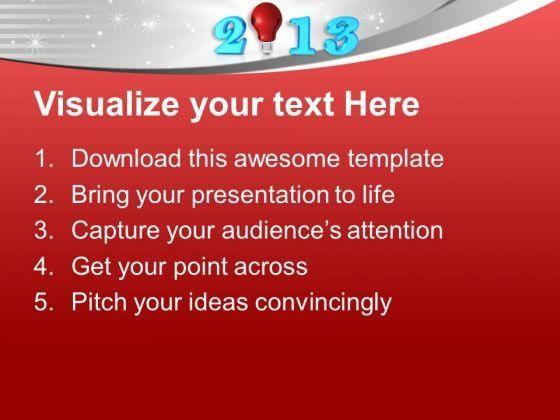 2 13

Visualize your text Here

1. Download this awesome template
2. Bring your presentation to life
3. Capture your audience's attention
4. Get your point across
5. Pitch your ideas convincingly